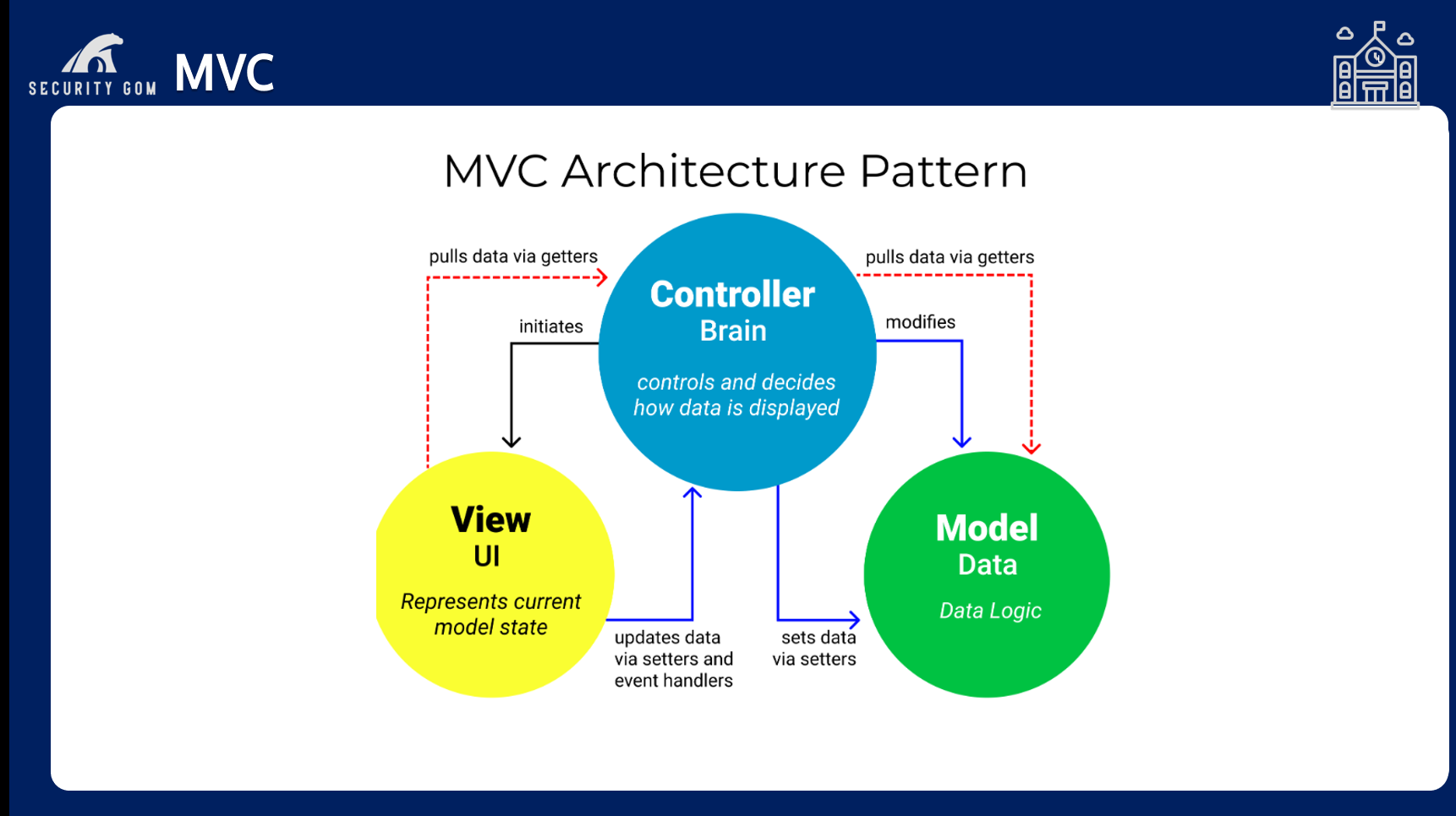 SECURITY GOM MVC

MVC Architecture Pattern

pulls data via getters

pulls data via getters

initiates

modifies

Controller
Brain
controls and decides how data is displayed

View
UI
Represents current model state

Model
Data
Data Logic

updates data via setters and event handlers

sets data via setters